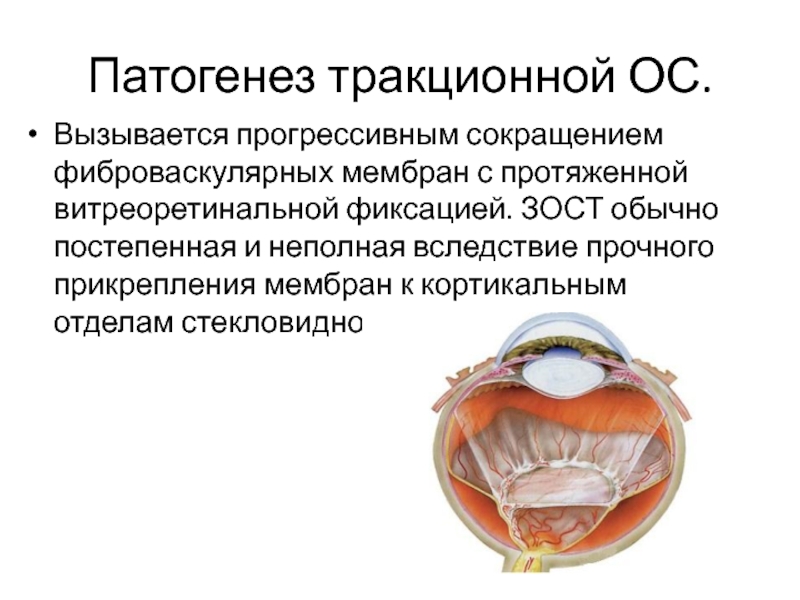 Патогенез тракционной ОС.

• Вызывается прогрессивным сокращением фиброваскулярных мембран с протяженной витреоретинальной фиксацией. ЗОСТ обычно постепенная и неполная вследствие прочного прикрепления мембран к кортикальным отделам стекловидно